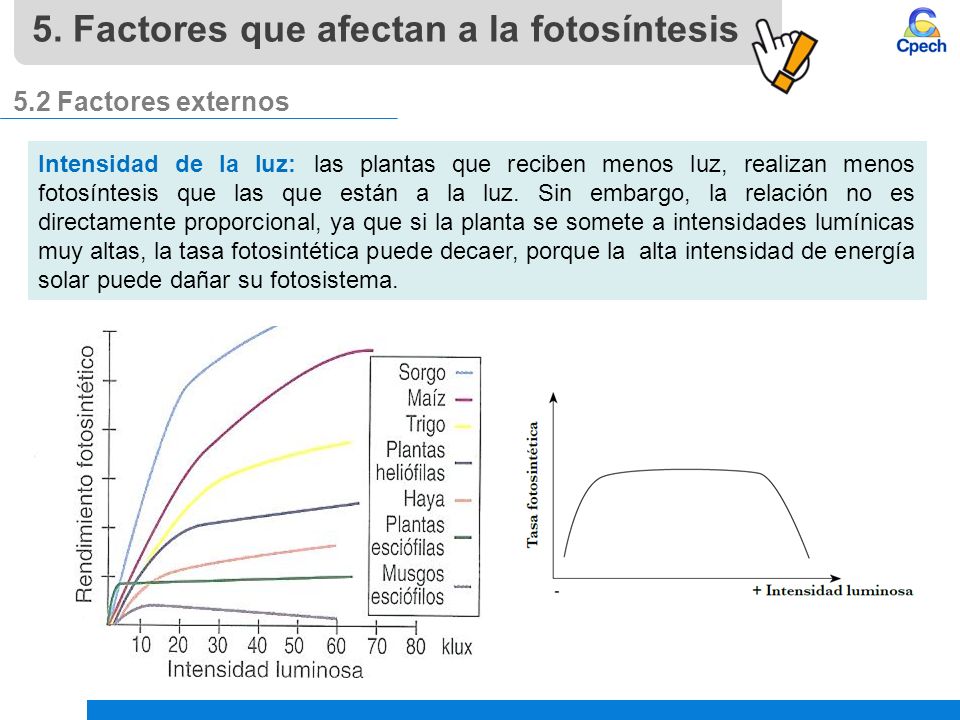 5. Factores que afectan a la fotosíntesis

Cpech

5.2 Factores externos

Intensidad de la luz: las plantas que reciben menos luz, realizan menos fotosíntesis que las que están a la luz. Sin embargo, la relación no es directamente proporcional, ya que si la planta se somete a intensidades lumínicas muy altas, la tasa fotosintética puede decaer, porque la alta intensidad de energía solar puede dañar su fotosistema.

Rendimiento fotosintético

Sorgo
Maíz
Trigo
Plantas heliófilas
Haya
Plantas esciófilas
Musgos esciófilos

10 20 30 40 50 60 70 80 klux
Intensidad luminosa

Tasa fotosintética

- + Intensidad luminosa